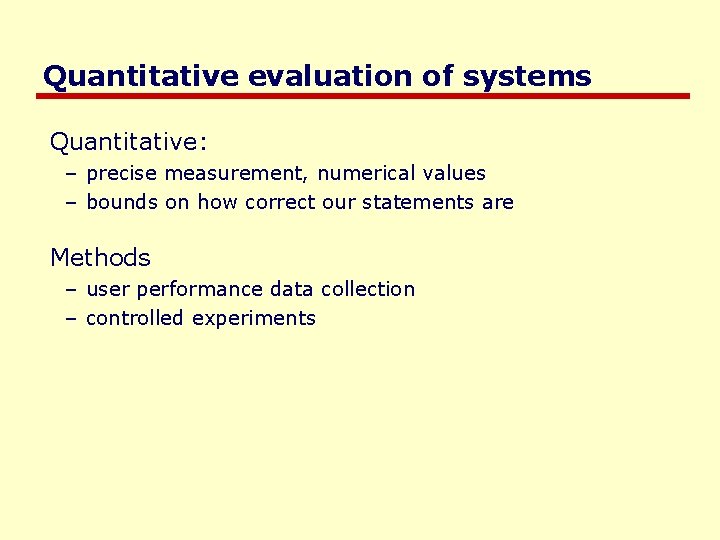 Quantitative evaluation of systems

Quantitative:
– precise measurement, numerical values
– bounds on how correct our statements are

Methods
– user performance data collection
– controlled experiments